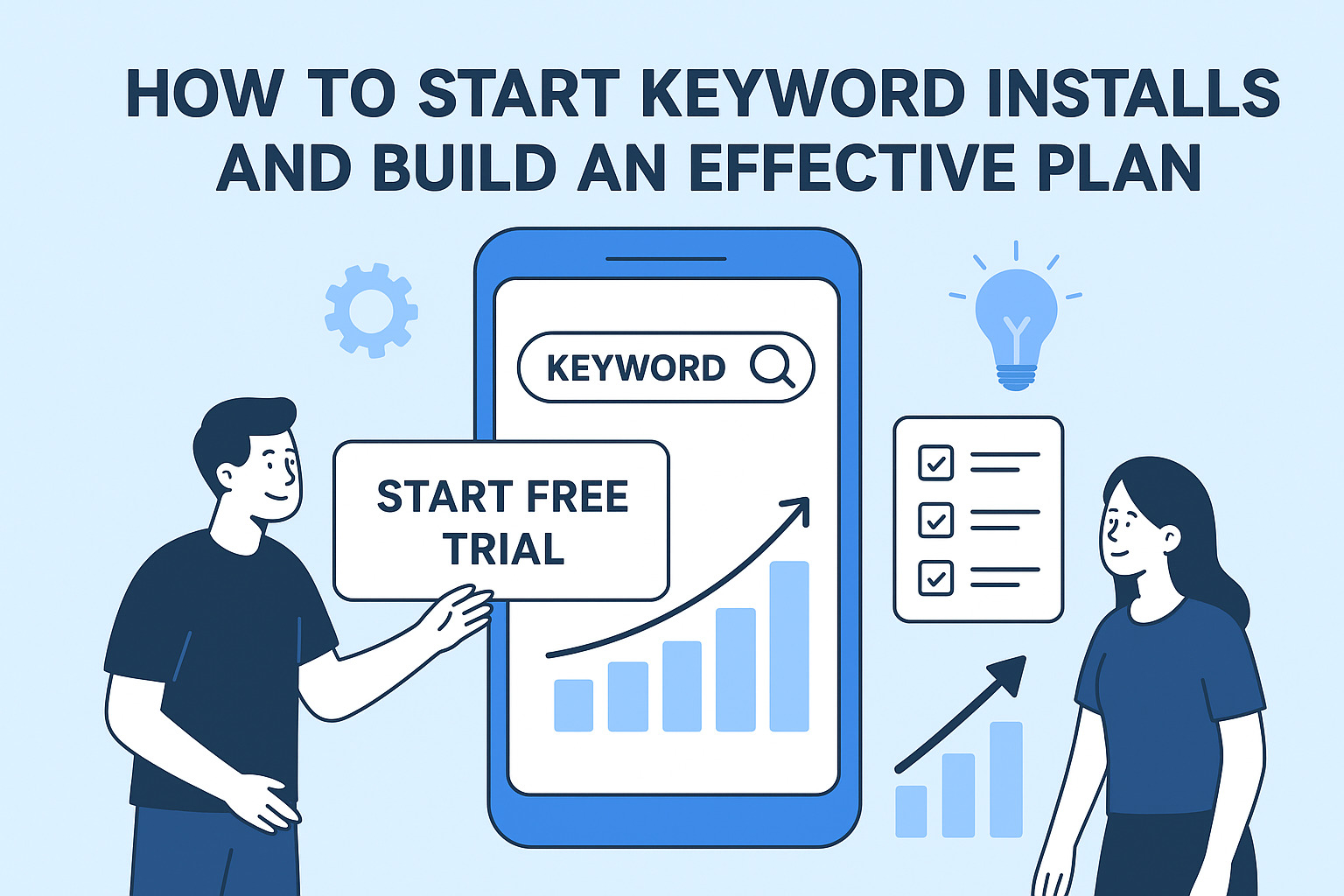 HOW TO START KEYWORD INSTALLS AND BUILD AN EFFECTIVE PLAN

KEYWORD

START FREE TRIAL